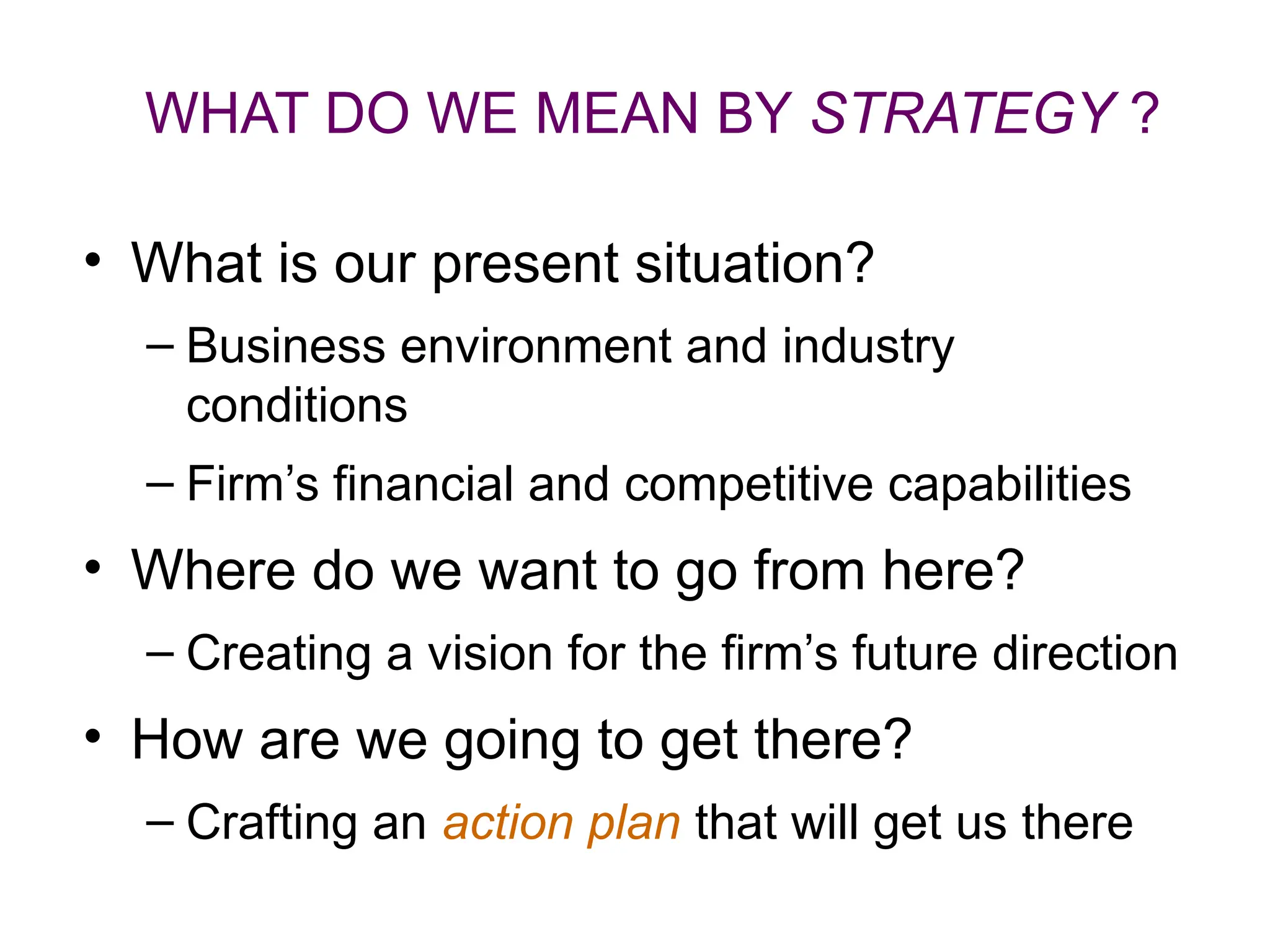 WHAT DO WE MEAN BY STRATEGY ?

• What is our present situation?

– Business environment and industry conditions

– Firm’s financial and competitive capabilities

• Where do we want to go from here?

– Creating a vision for the firm’s future direction

• How are we going to get there?

– Crafting an action plan that will get us there